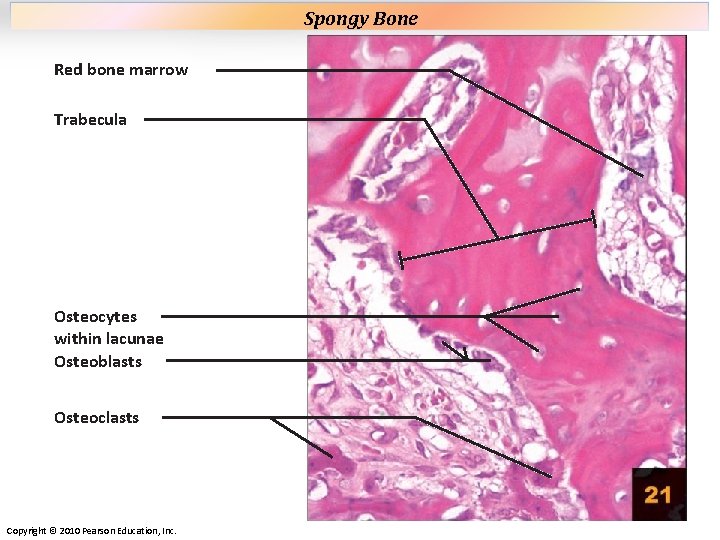 Spongy Bone

Red bone marrow

Trabecula

Osteocytes within lacunae

Osteoblasts

Osteoclasts

21

Copyright © 2010 Pearson Education, Inc.